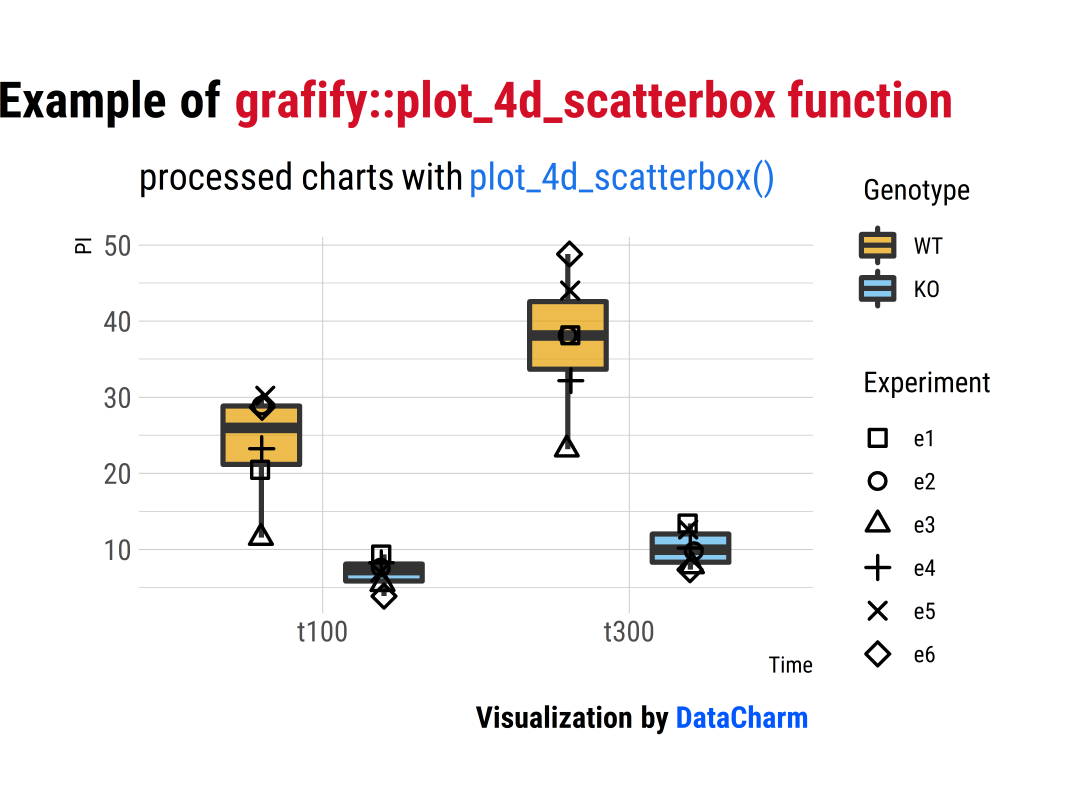 Example of grafify::plot_4d_scatterbox function

processed charts with plot_4d_scatterbox()

PI

50
40
30
20
10

t100
t300

Time

Genotype
WT
KO

Experiment
e1
e2
e3
e4
e5
e6

Visualization by DataCharm